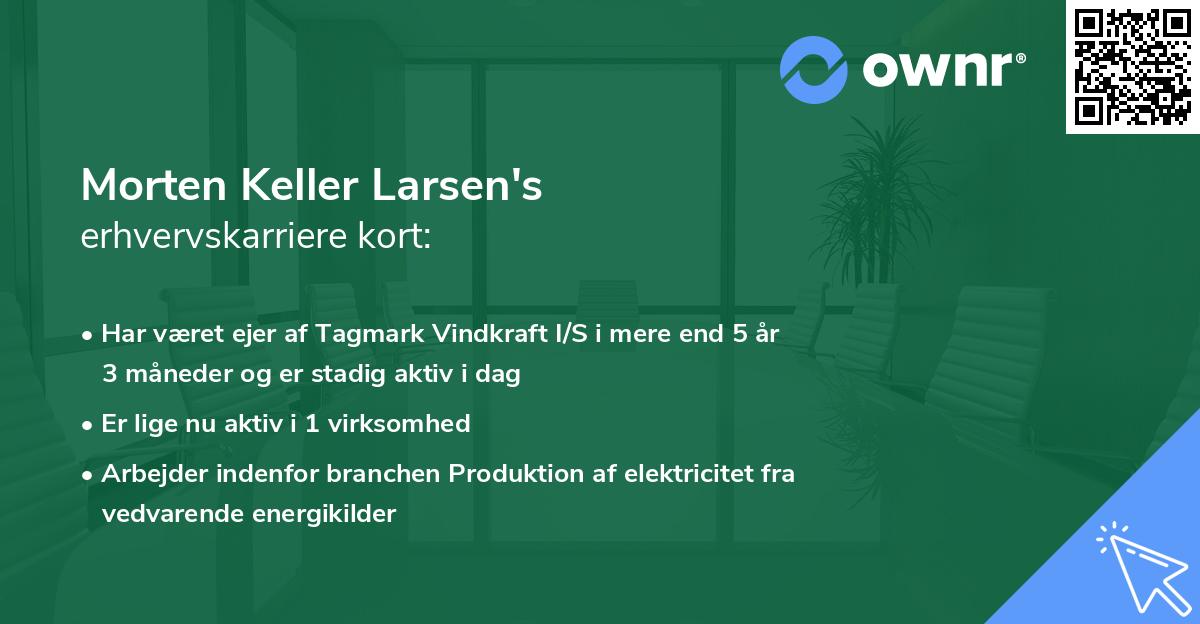 ownr®

Morten Keller Larsen's
erhvervskarriere kort:

• Har været ejer af Tagmark Vindkraft I/S i mere end 5 år 3 måneder og er stadig aktiv i dag

• Er lige nu aktiv i 1 virksomhed

• Arbejder indenfor branchen Produktion af elektricitet fra vedvarende energikilder